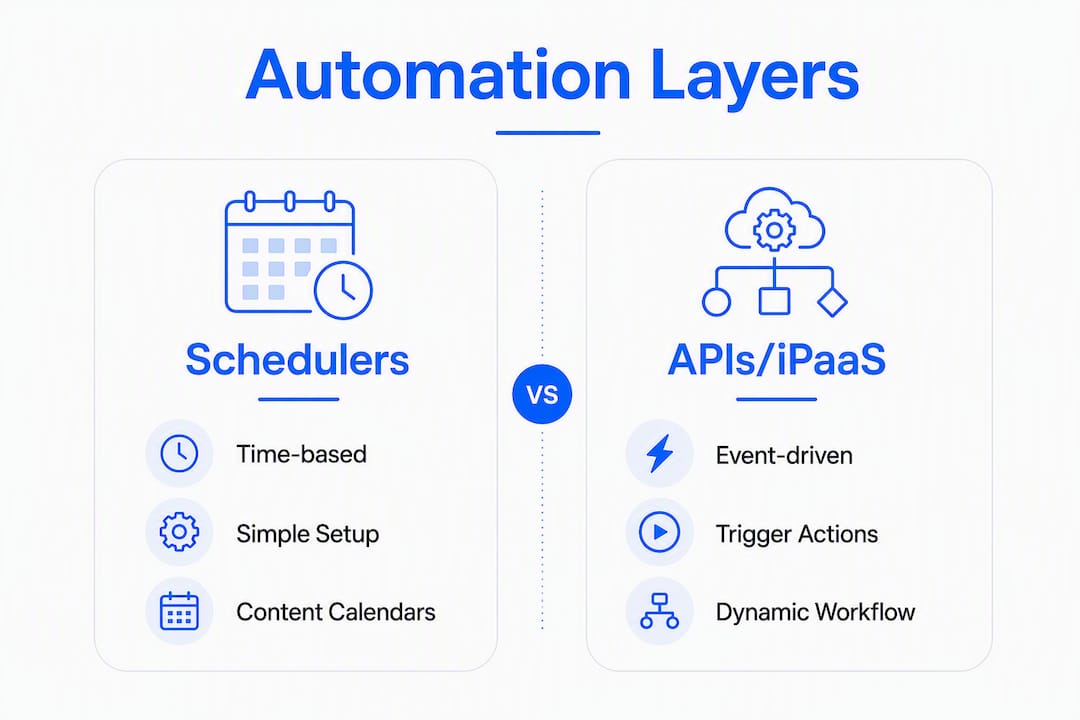 Automation Layers

Schedulers

Time-based

Simple Setup

Content Calendars

VS

APIs/iPaaS

Event-driven

Trigger Actions

Dynamic Workflow